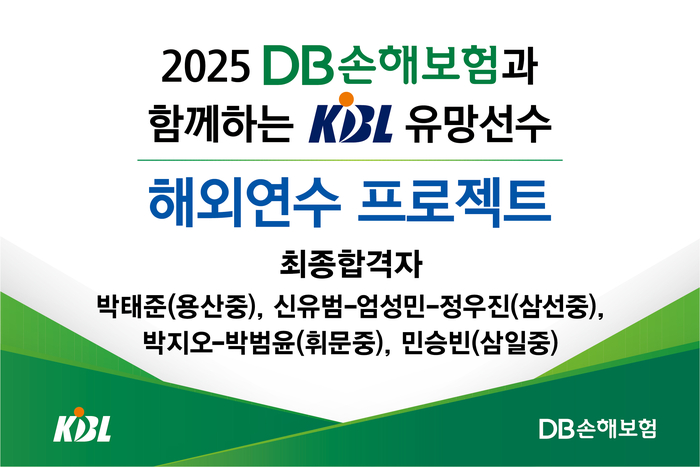 2025 DB손해보험과
함께하는 KBL 유망선수

해외연수 프로젝트

최종합격자

박태준(용산중), 신유범-엄성민-정우진(삼선중), 박지오-박범윤(휘문중), 민승빈(삼일중)

KBL

DB손해보험